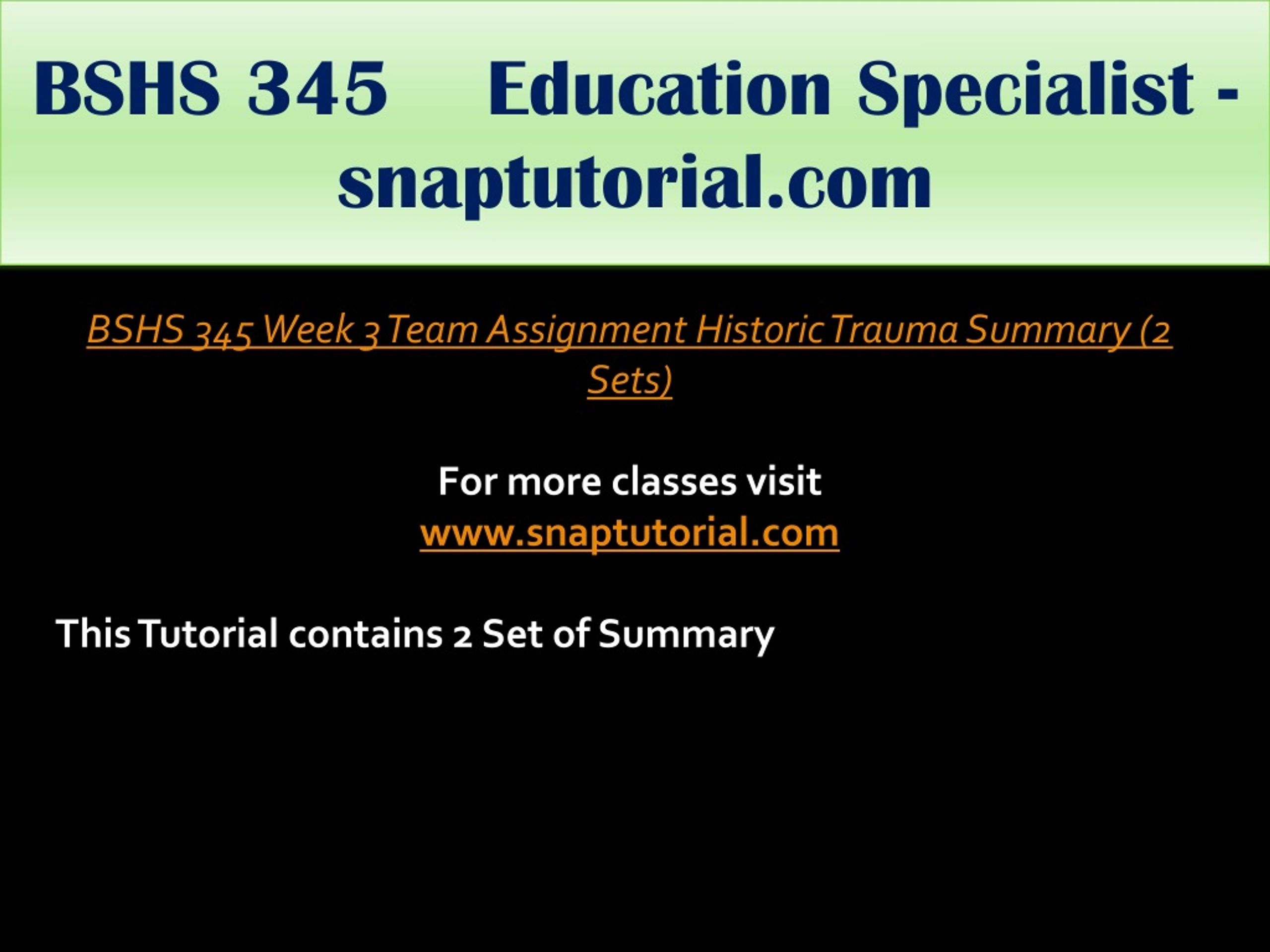 BSHS 345 Education Specialist - snaptutorial.com

BSHS 345 Week 3 Team Assignment Historic Trauma Summary (2 Sets)

For more classes visit
www.snaptutorial.com

This Tutorial contains 2 Set of Summary